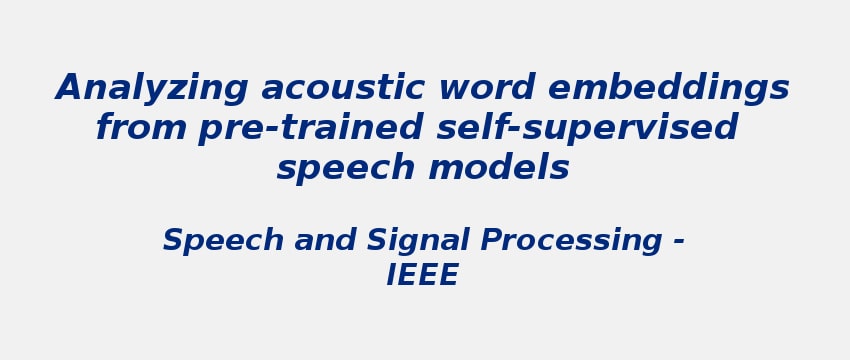 Analyzing acoustic word embeddings from pre-trained self-supervised speech models

Speech and Signal Processing - IEEE